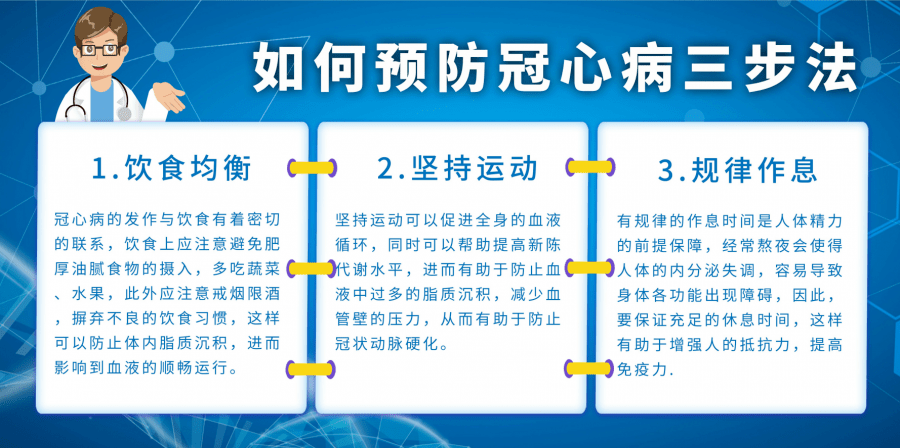 如何预防冠心病三步法

1.饮食均衡

冠心病的发作与饮食有着密切的联系，饮食上应注意避免肥厚油腻食物的摄入，多吃蔬菜、水果，此外应注意戒烟限酒，摒弃不良的饮食习惯，这样可以防止体内脂质沉积，进而影响到血液的顺畅运行。

2.坚持运动

坚持运动可以促进全身的血液循环，同时可以帮助提高新陈代谢水平，进而有助于防止血液中过多的脂质沉积，减少血管壁的压力，从而有助于防止冠状动脉硬化。

3.规律作息

有规律的作息时间是人体精力的前提保障，经常熬夜会使得人体的内分泌失调，容易导致身体各功能出现障碍，因此，要保证充足的休息时间，这样有助于增强人的抵抗力，提高免疫力.